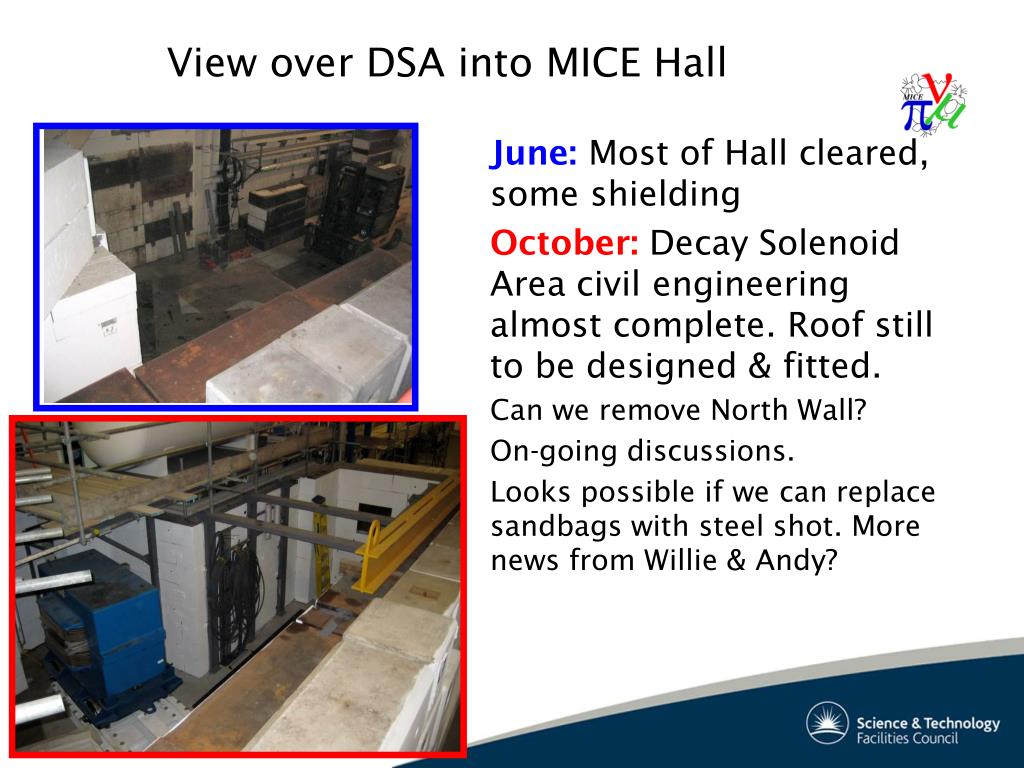 View over DSA into MICE Hall

MICE

$\pi$ $\nu$ $\mu$

June: Most of Hall cleared, some shielding

October: Decay Solenoid Area civil engineering almost complete. Roof still to be designed & fitted.

Can we remove North Wall?

On-going discussions.

Looks possible if we can replace sandbags with steel shot. More news from Willie & Andy?

Science & Technology Facilities Council